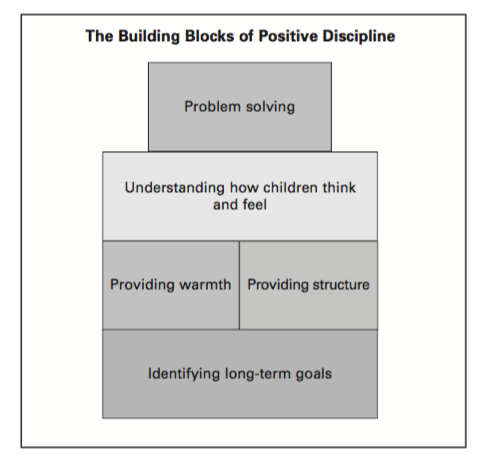 The Building Blocks of Positive Discipline

Problem solving

Understanding how children think and feel

Providing warmth

Providing structure

Identifying long-term goals